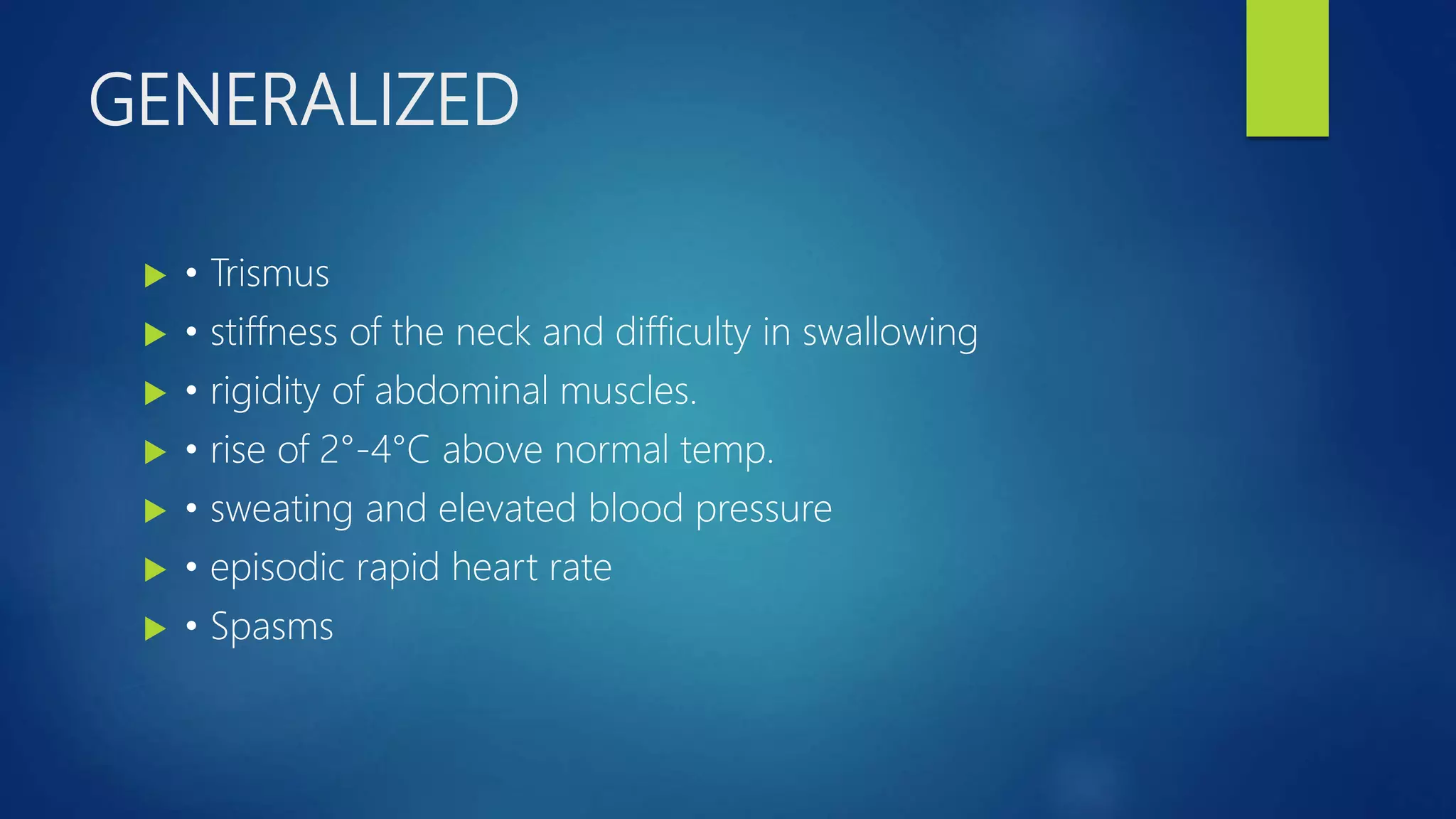 GENERALIZED

• Trismus
• stiffness of the neck and difficulty in swallowing
• rigidity of abdominal muscles.
• rise of 2°-4°C above normal temp.
• sweating and elevated blood pressure
• episodic rapid heart rate
• Spasms